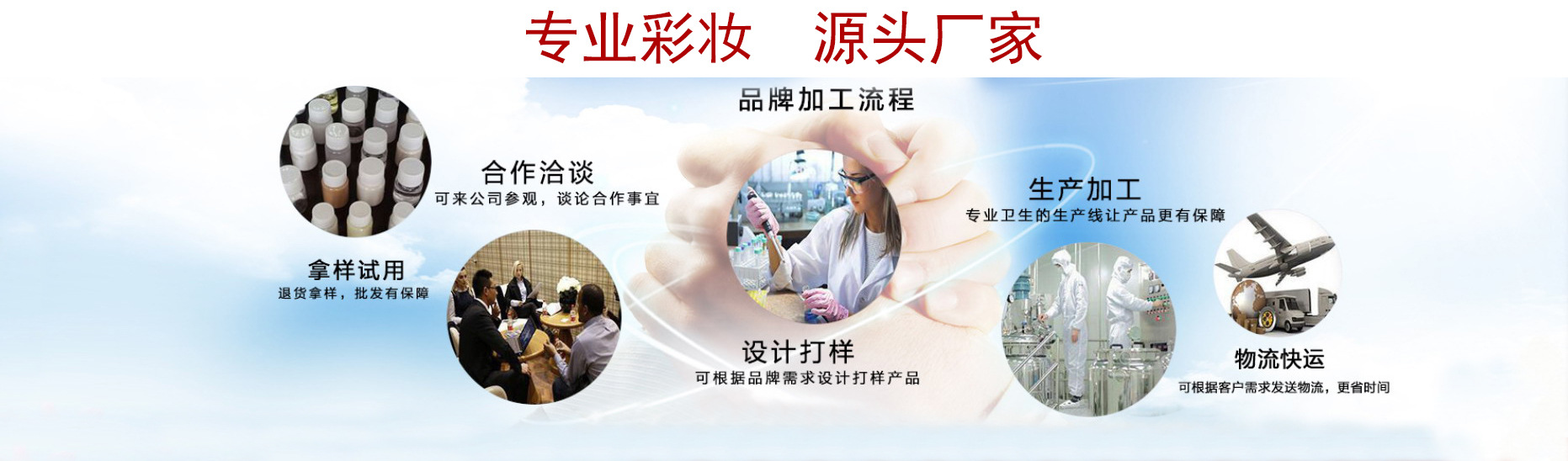 专业彩妆　源头厂家

品牌加工流程

合作洽谈
可来公司参观，谈论合作事宜

拿样试用
退货拿样，批发有保障

设计打样
可根据品牌需求设计打样产品

生产加工
专业卫生的生产线让产品更有保障

物流快运
可根据客户需求发送物流，更省时间